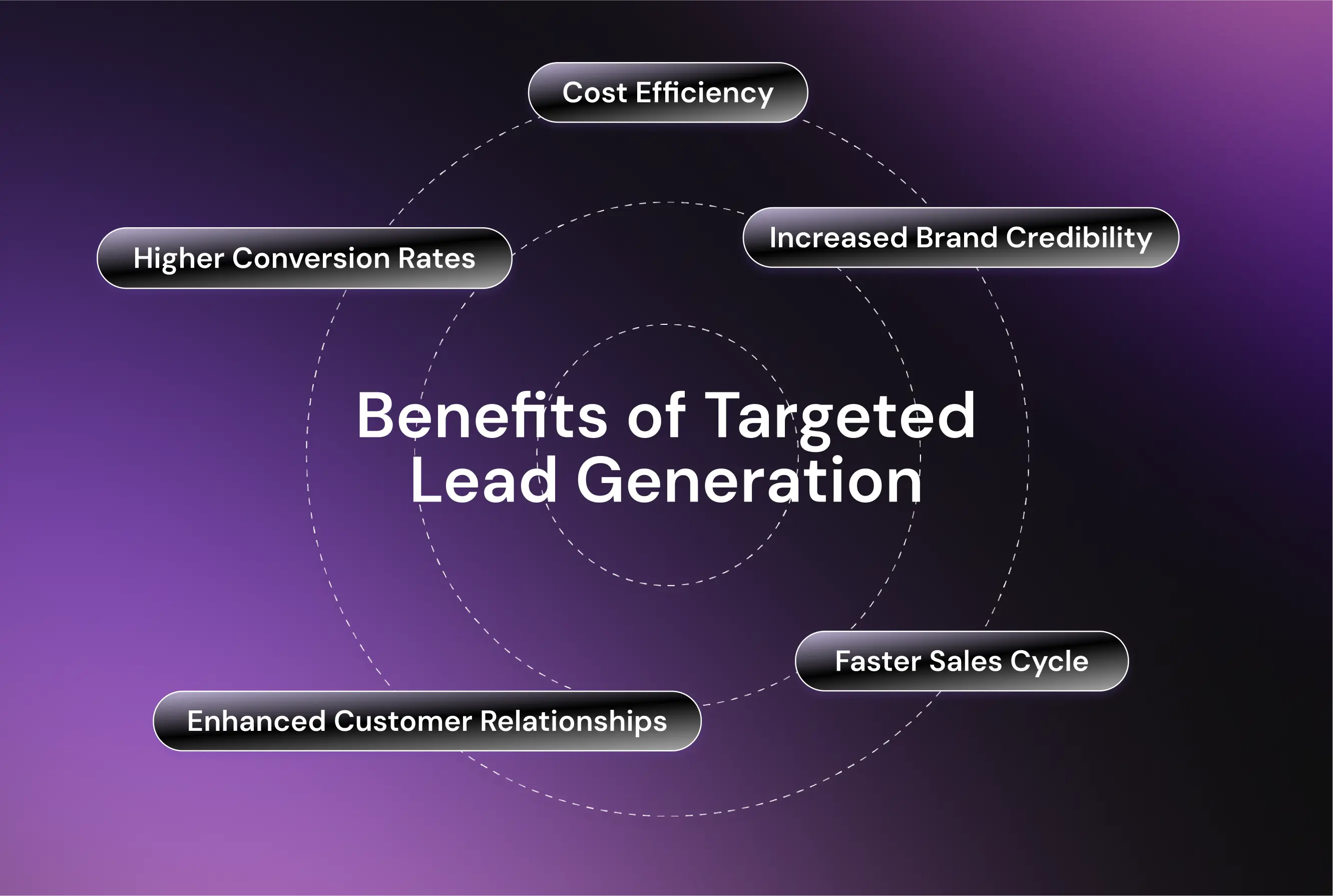 Cost Efficiency

Higher Conversion Rates

Increased Brand Credibility

Benefits of Targeted Lead Generation

Faster Sales Cycle

Enhanced Customer Relationships